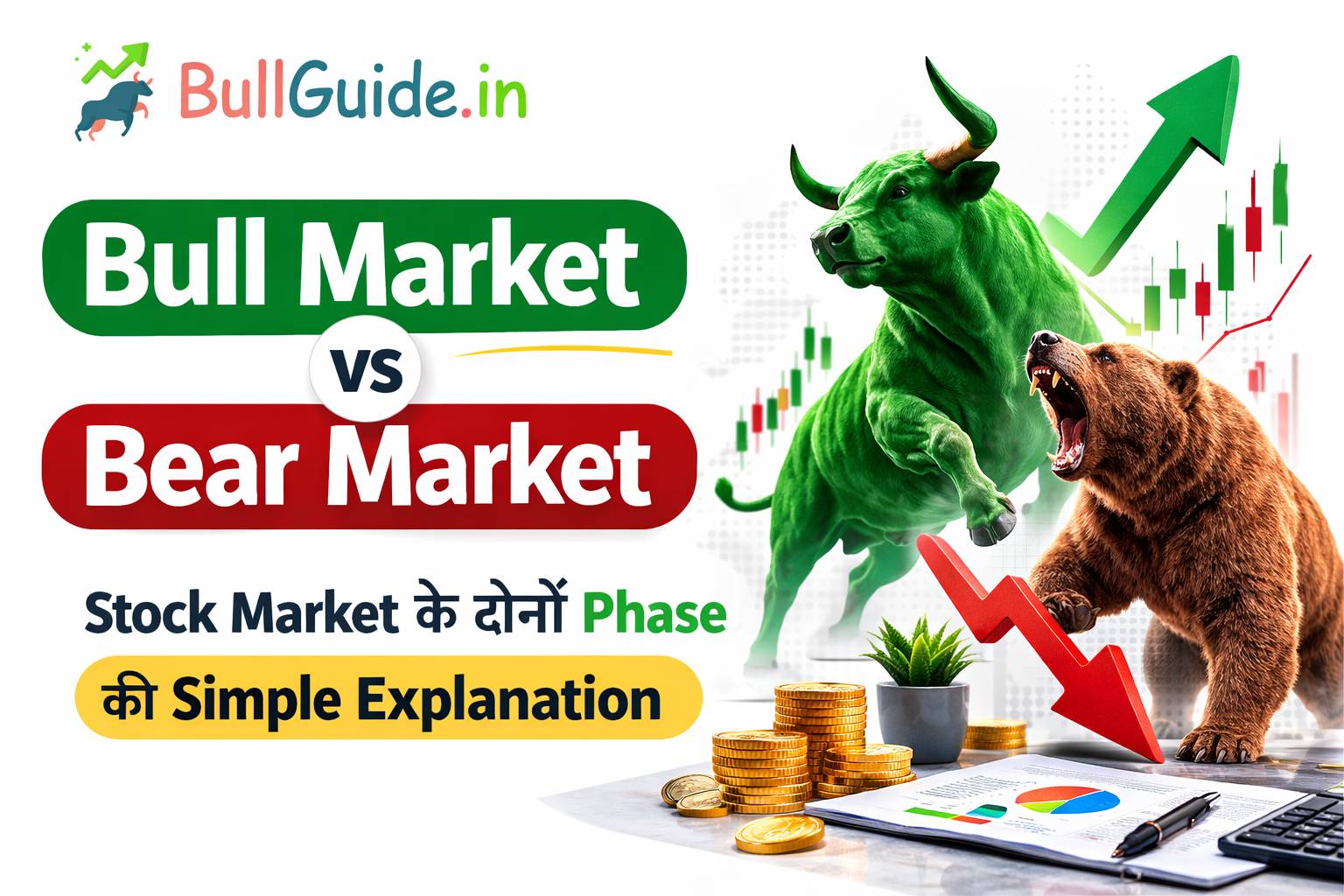 BullGuide.in

Bull Market

vs

Bear Market

Stock Market के दोनों Phase

की Simple Explanation